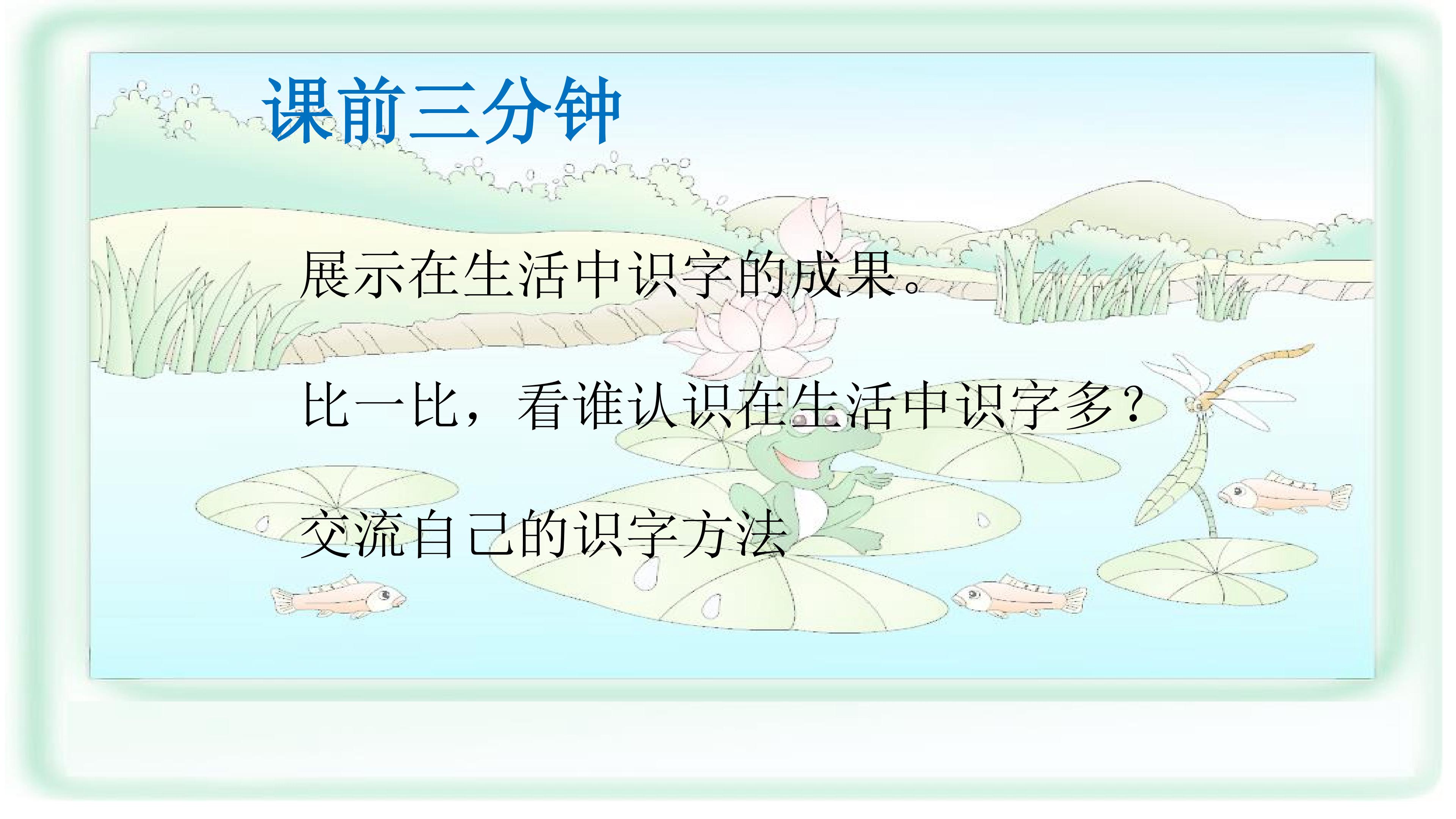 课前三分钟

展示在生活中识字的成果。

比一比，看谁认识在生活中识字多？

交流自己的识字方法